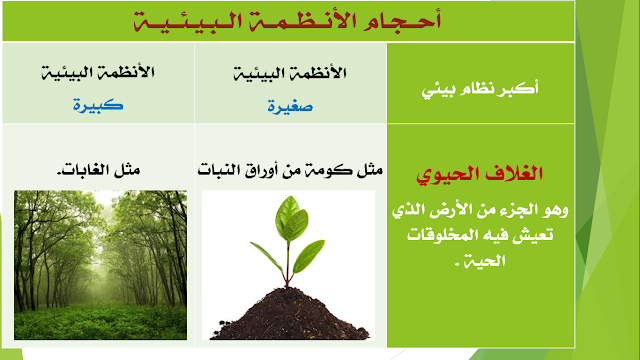 أحجام الأنظمة البيئية

| أكبر نظام بيئي | الأنظمة البيئية صغيرة | الأنظمة البيئية كبيرة |
|---|---|---|
| الغلاف الحيوي وهو الجزء من الأرض الذي تعيش فيه المخلوقات الحية . | مثل كومة من أوراق النبات | مثل الغابات. |